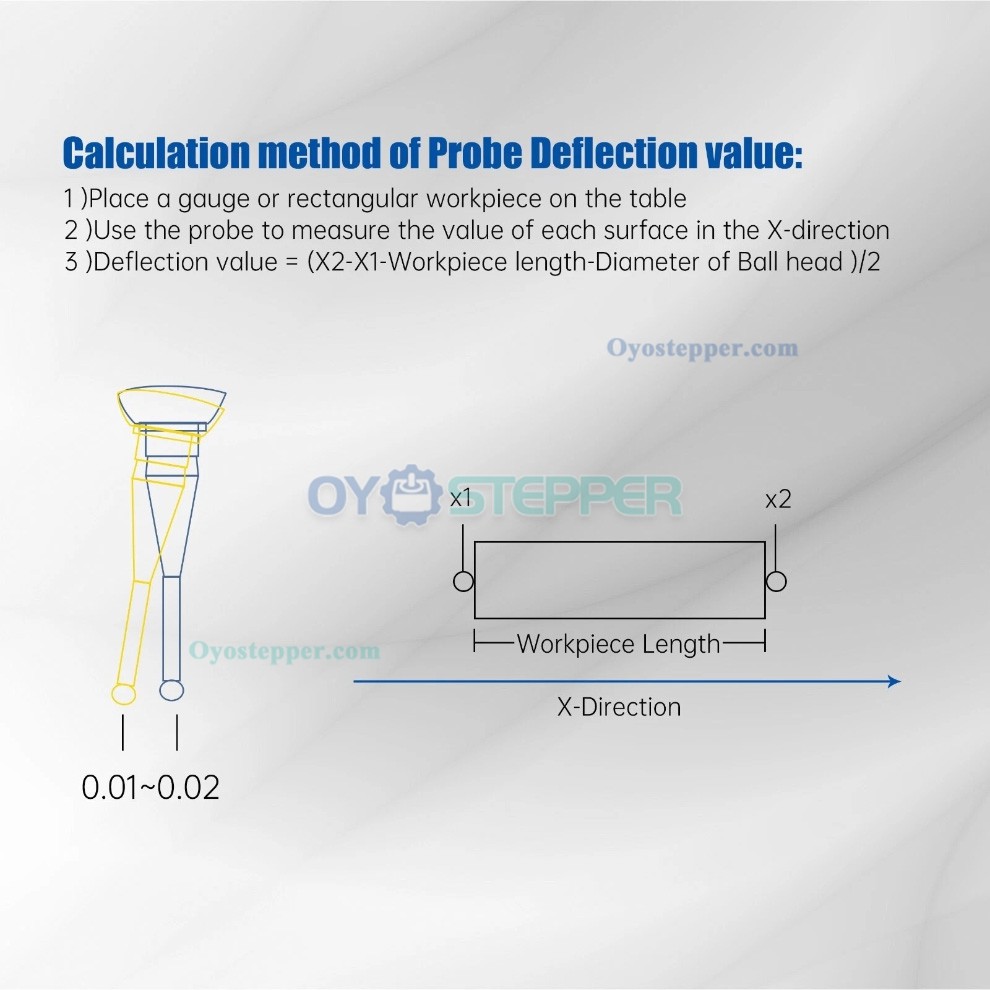 Calculation method of Probe Deflection value:

1 )Place a gauge or rectangular workpiece on the table
2 )Use the probe to measure the value of each surface in the X-direction
3 )Deflection value = (X2-X1-Workpiece length-Diameter of Ball head )/2

Oyostepper.com

OYOSTEPPER

x1

x2

Workpiece Length

Oyostepper.com

X-Direction

0.01~0.02